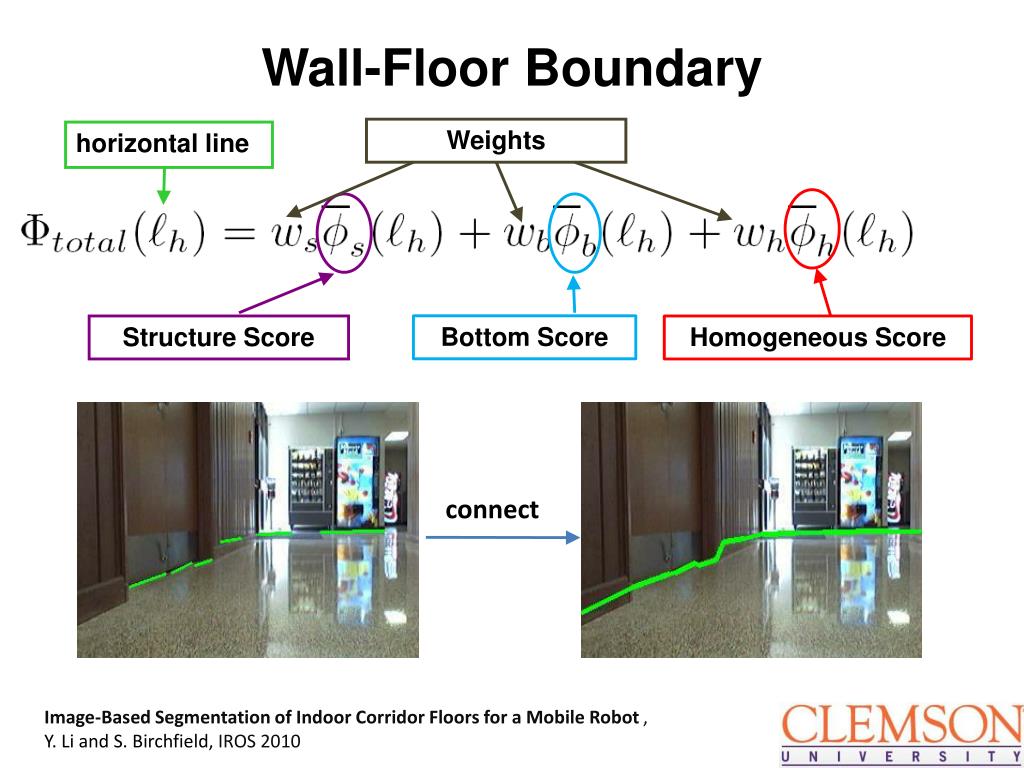 Wall-Floor Boundary

horizontal line

Weights

$\Phi_{total}(\ell_h) = w_s\overline{\phi}_s(\ell_h) + w_b\overline{\phi}_b(\ell_h) + w_h\overline{\phi}_h(\ell_h)$

Structure Score

Bottom Score

Homogeneous Score

connect

Image-Based Segmentation of Indoor Corridor Floors for a Mobile Robot , Y. Li and S. Birchfield, IROS 2010

CLEMSON UNIVERSITY